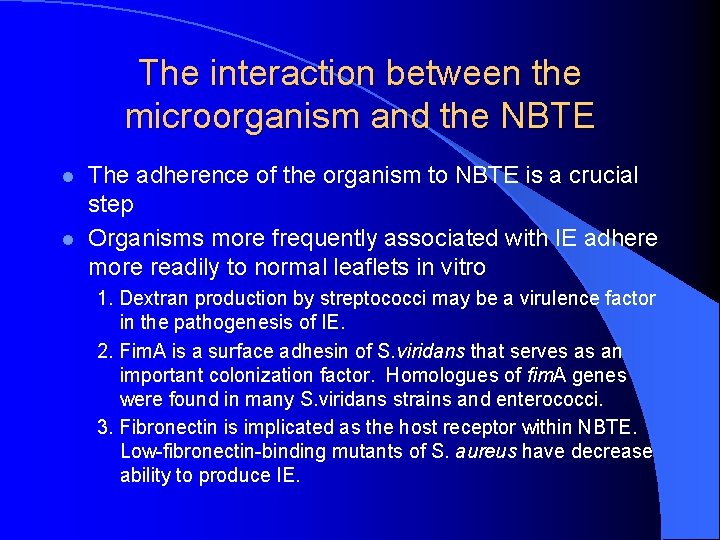 The interaction between the microorganism and the NBTE

- The adherence of the organism to NBTE is a crucial step
- Organisms more frequently associated with IE adhere more readily to normal leaflets in vitro

1. Dextran production by streptococci may be a virulence factor in the pathogenesis of IE.
2. FimA is a surface adhesin of S.viridans that serves as an important colonization factor. Homologues of fimA genes were found in many S.viridans strains and enterococci.
3. Fibronectin is implicated as the host receptor within NBTE. Low-fibronectin-binding mutants of S. aureus have decrease ability to produce IE.